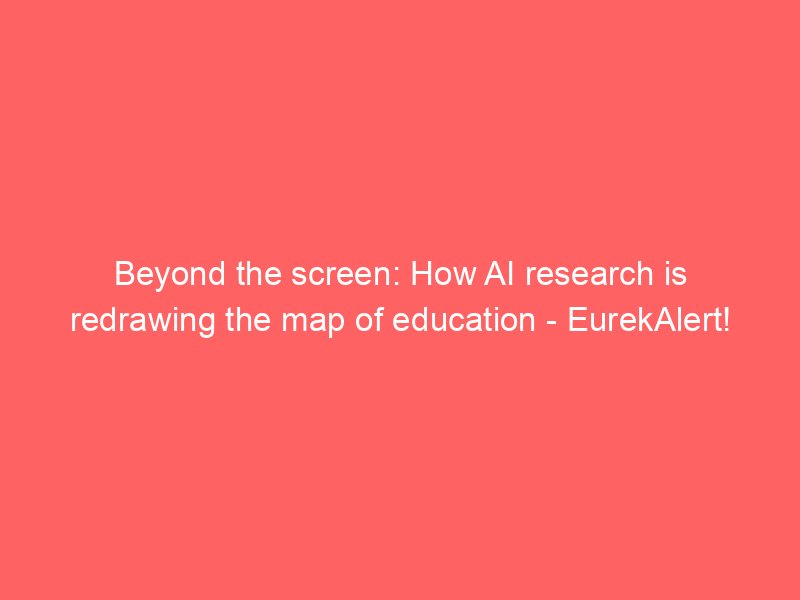 Beyond the screen: How AI research is redrawing the map of education - EurekAlert!